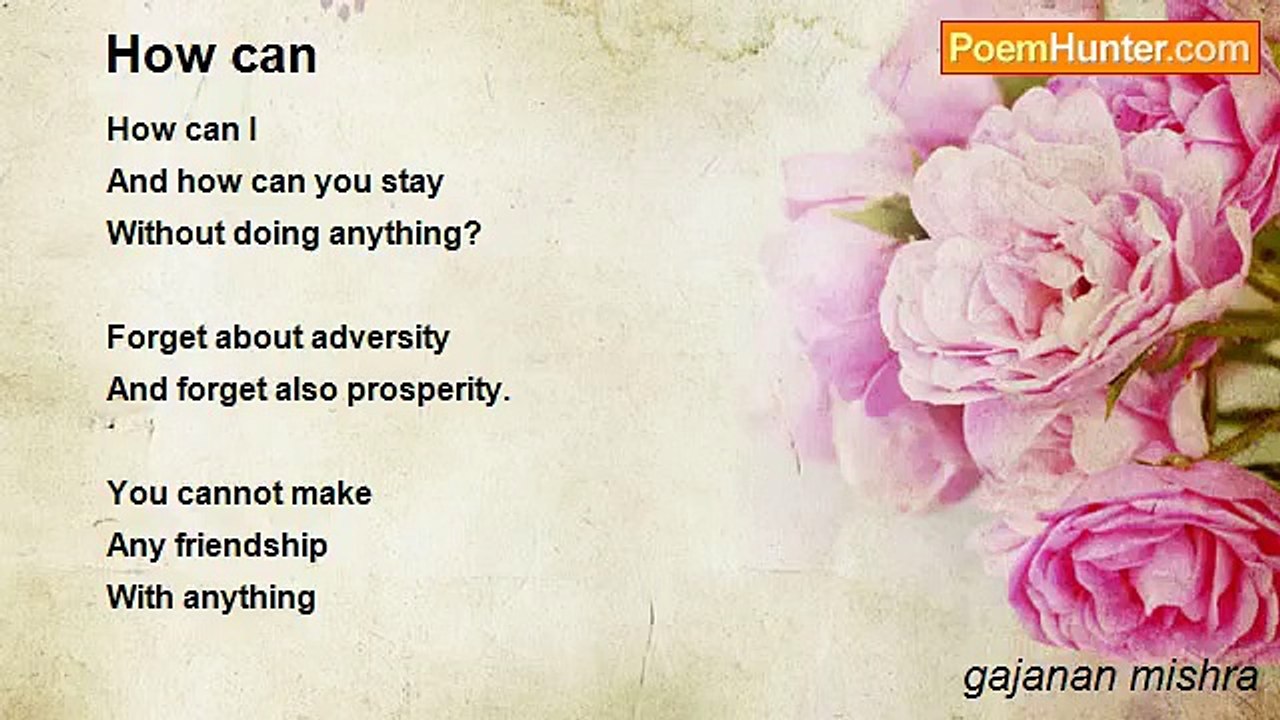 How can

PoemHunter.com

How can I
And how can you stay
Without doing anything?

Forget about adversity
And forget also prosperity.

You cannot make
Any friendship
With anything

gajanan mishra